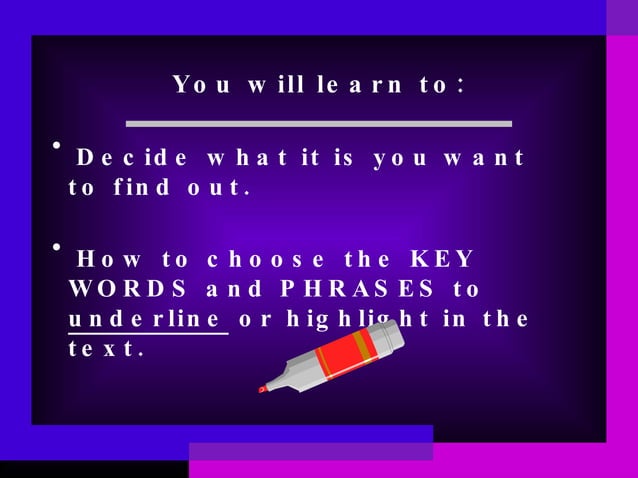 You will learn to:

• Decide what it is you want to find out.

• How to choose the KEY WORDS and PHRASES to underline or highlight in the text.